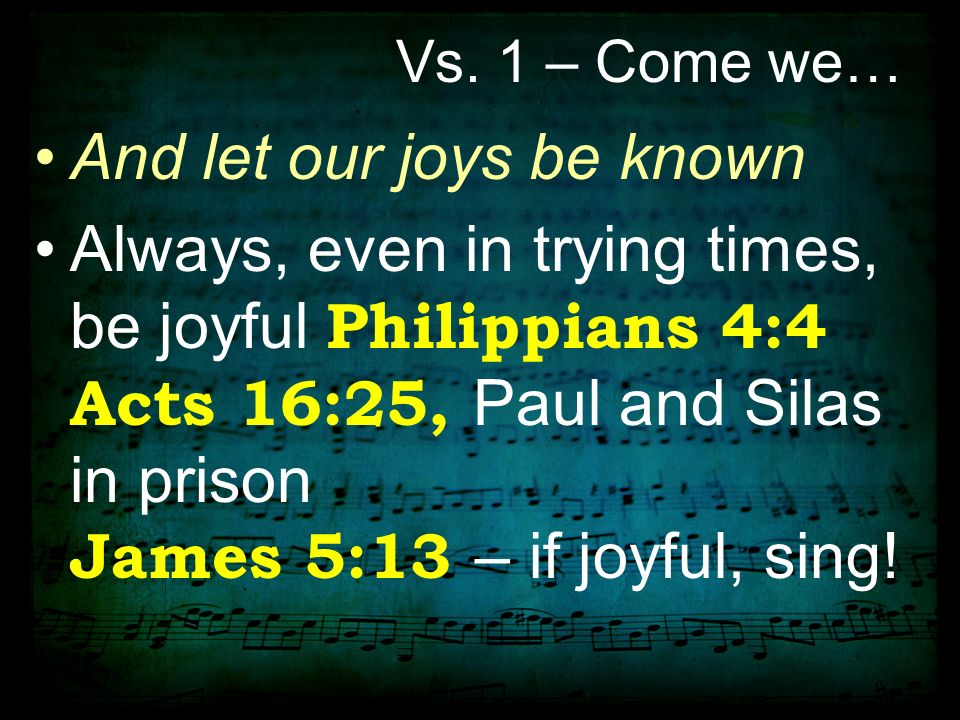 Vs. 1 – Come we…

• And let our joys be known

• Always, even in trying times, be joyful Philippians 4:4 Acts 16:25, Paul and Silas in prison
James 5:13 – if joyful, sing!